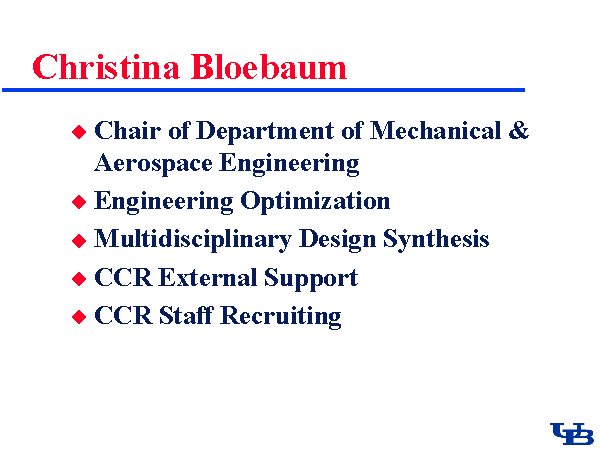 Christina Bloebaum

◆ Chair of Department of Mechanical & Aerospace Engineering
◆ Engineering Optimization
◆ Multidisciplinary Design Synthesis
◆ CCR External Support
◆ CCR Staff Recruiting

UB